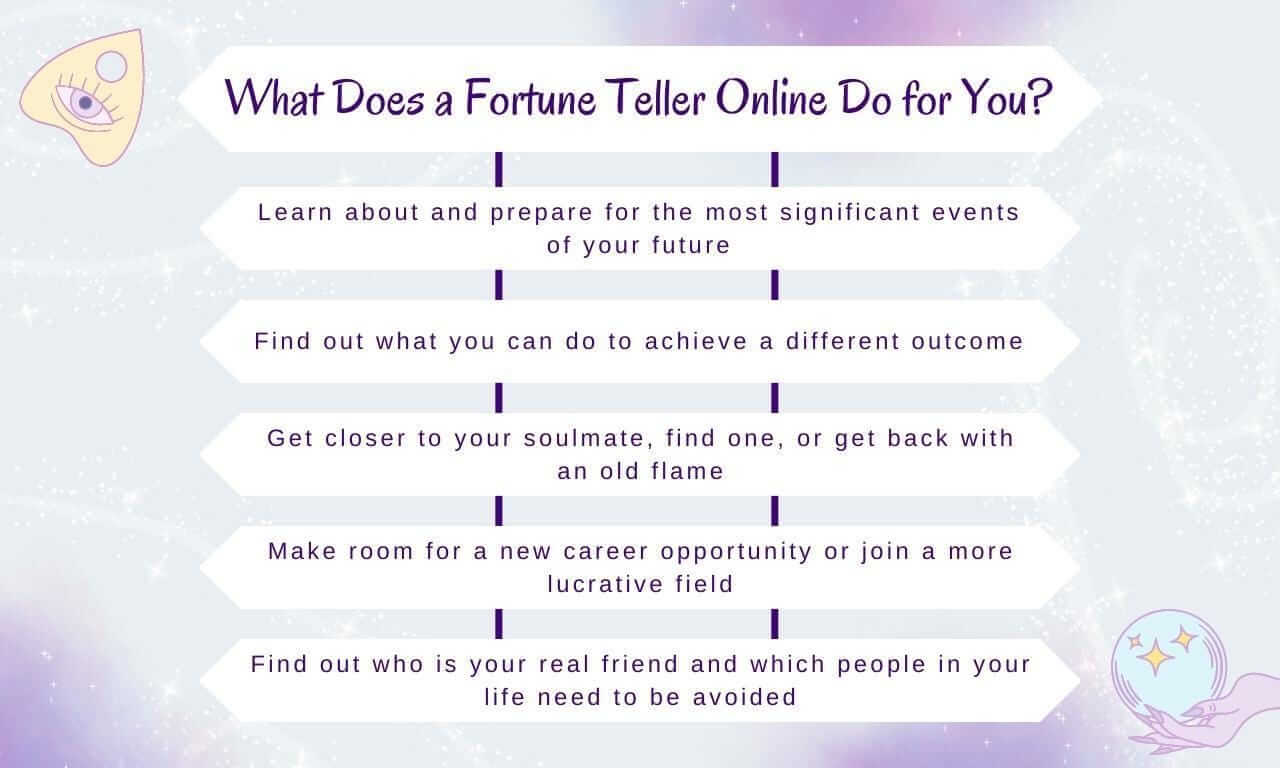 What Does a Fortune Teller Online Do for You?

Learn about and prepare for the most significant events of your future

Find out what you can do to achieve a different outcome

Get closer to your soulmate, find one, or get back with an old flame

Make room for a new career opportunity or join a more lucrative field

Find out who is your real friend and which people in your life need to be avoided